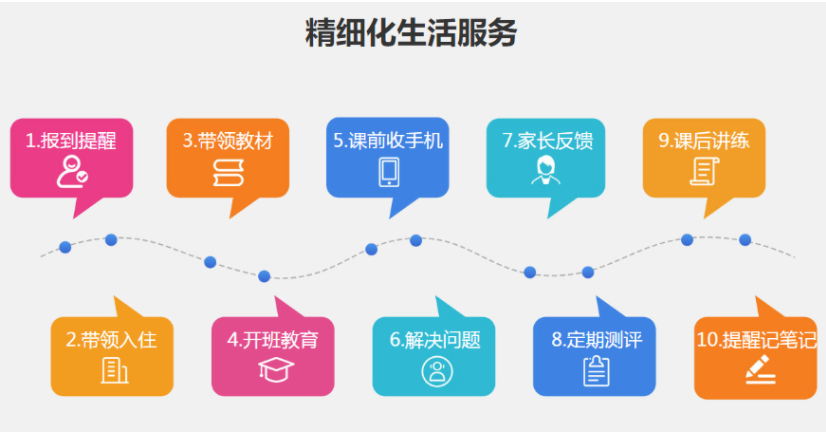 精细化生活服务

1.报到提醒

3.带领教材

5.课前收手机

7.家长反馈

9.课后讲练

2.带领入住

4.开班教育

6.解决问题

8.定期测评

10.提醒记笔记